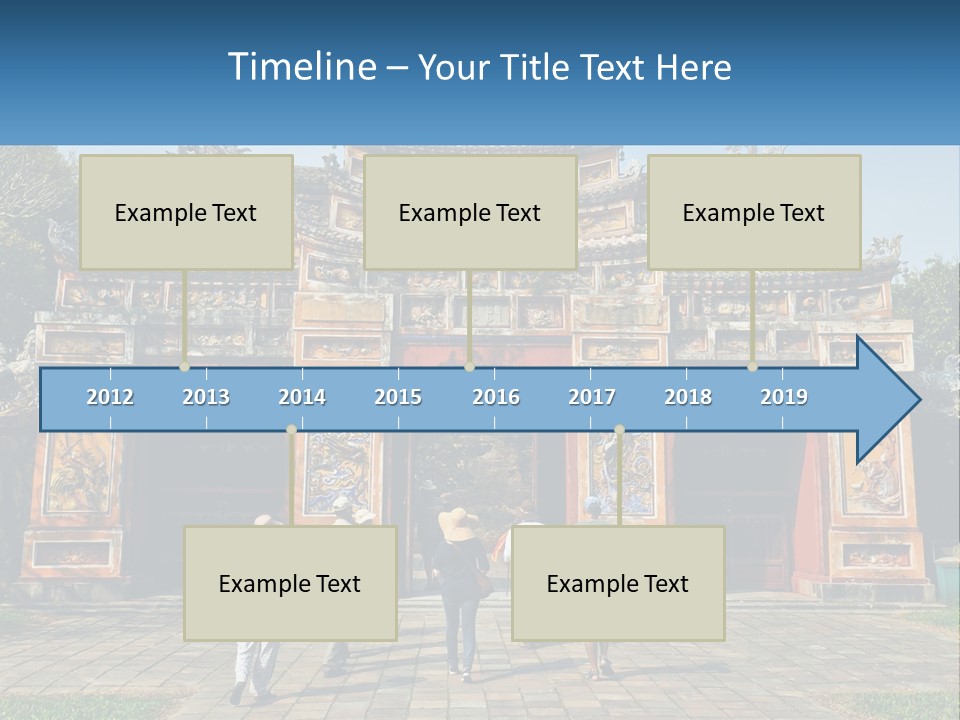 Timeline – Your Title Text Here

Example Text

Example Text

Example Text

2012 2013 2014 2015 2016 2017 2018 2019

Example Text

Example Text